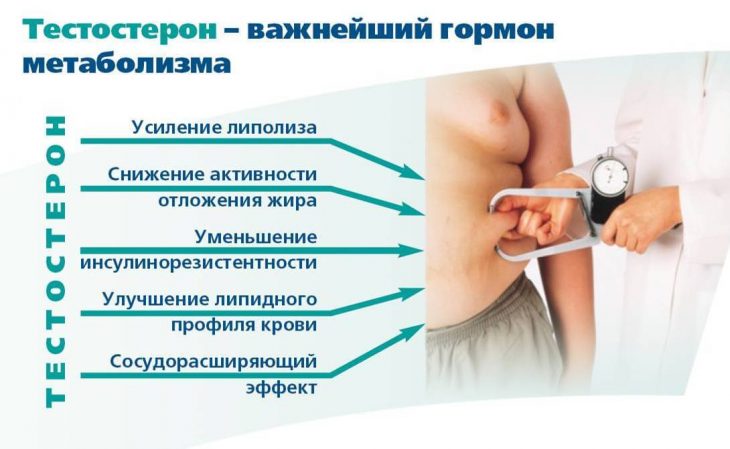 Тестостерон – важнейший гормон метаболизма

ТЕСТОСТЕРОН

Усиление липолиза

Снижение активности отложения жира

Уменьшение инсулинорезистентности

Улучшение липидного профиля крови

Сосудорасширяющий эффект